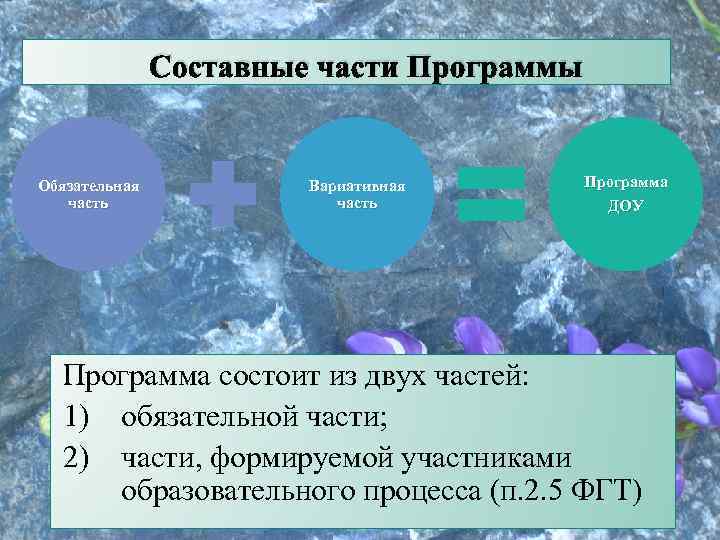 Составные части Программы

Обязательная часть

Вариативная часть

Программа ДОУ

Программа состоит из двух частей:
1) обязательной части;
2) части, формируемой участниками образовательного процесса (п.2.5 ФГТ)